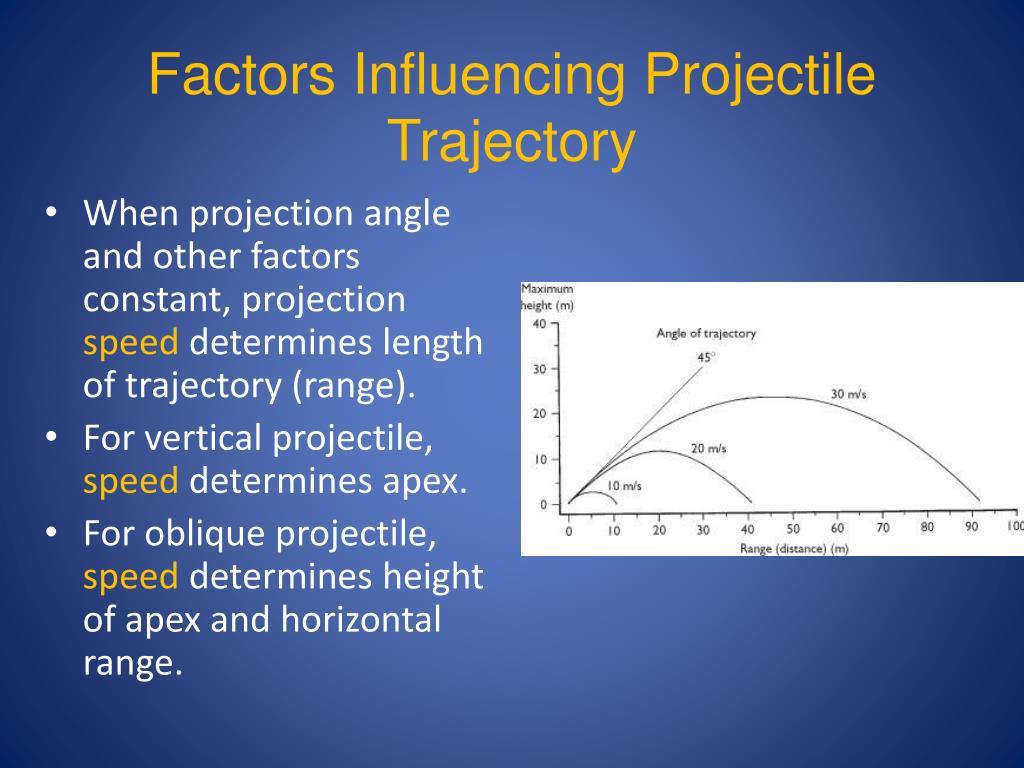 Factors Influencing Projectile Trajectory

• When projection angle and other factors constant, projection speed determines length of trajectory (range).
• For vertical projectile, speed determines apex.
• For oblique projectile, speed determines height of apex and horizontal range.

Maximum height (m)
40
30
20
10
0
Angle of trajectory
45°
30 m/s
20 m/s
10 m/s
0 10 20 30 40 50 60 70 80 90 100
Range (distance) (m)